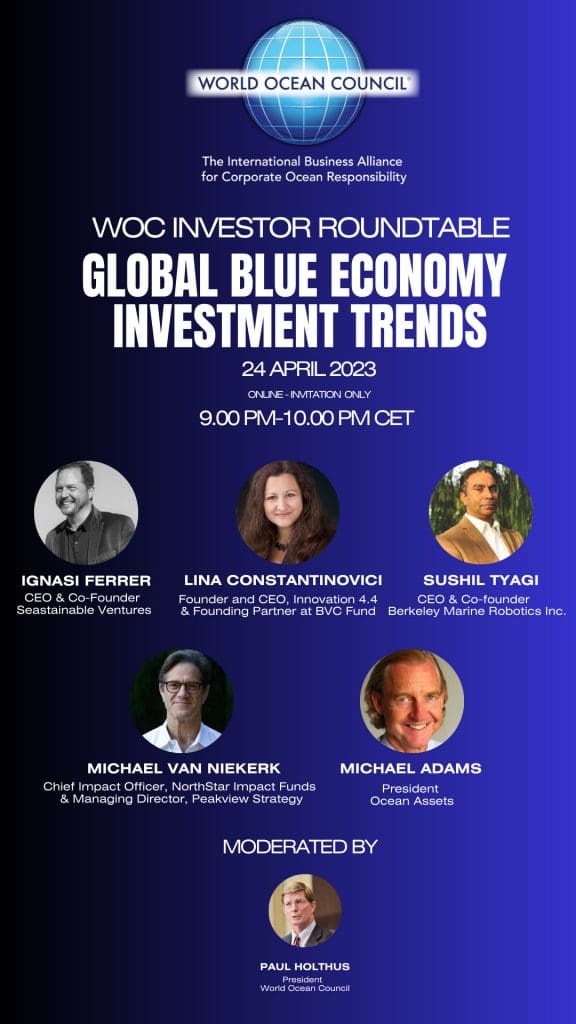 WORLD OCEAN COUNCIL®

The International Business Alliance for Corporate Ocean Responsibility

WOC INVESTOR ROUNDTABLE

GLOBAL BLUE ECONOMY INVESTMENT TRENDS

24 APRIL 2023

ONLINE - INVITATION ONLY

9.00 PM-10.00 PM CET

IGNASI FERRER
CEO & Co-Founder
Seastainable Ventures

LINA CONSTANTINOVICI
Founder and CEO, Innovation 4.4 & Founding Partner at BVC Fund

SUSHIL TYAGI
CEO & Co-founder
Berkeley Marine Robotics Inc.

MICHAEL VAN NIEKERK
Chief Impact Officer, NorthStar Impact Funds & Managing Director, Peakview Strategy

MICHAEL ADAMS
President
Ocean Assets

MODERATED BY

PAUL HOLTHUS
President
World Ocean Council